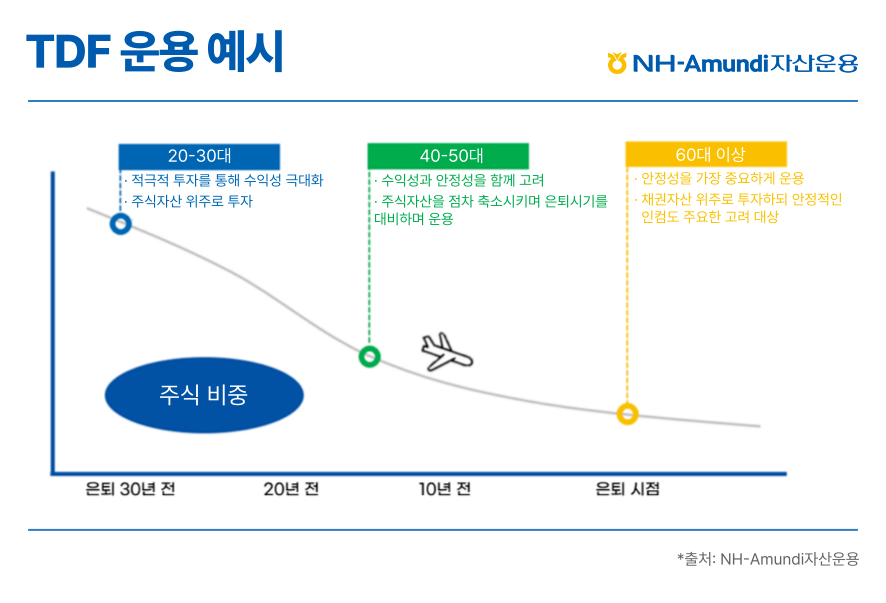 TDF 운용 예시

NH-Amundi자산운용

20-30대
· 적극적 투자를 통해 수익성 극대화
· 주식자산 위주로 투자

40-50대
· 수익성과 안정성을 함께 고려
· 주식자산을 점차 축소시키며 은퇴시기를 대비하며 운용

60대 이상
· 안정성을 가장 중요하게 운용
· 채권자산 위주로 투자하되 안정적인 인컴도 주요한 고려 대상

주식 비중

은퇴 30년 전
20년 전
10년 전
은퇴 시점

*출처: NH-Amundi자산운용